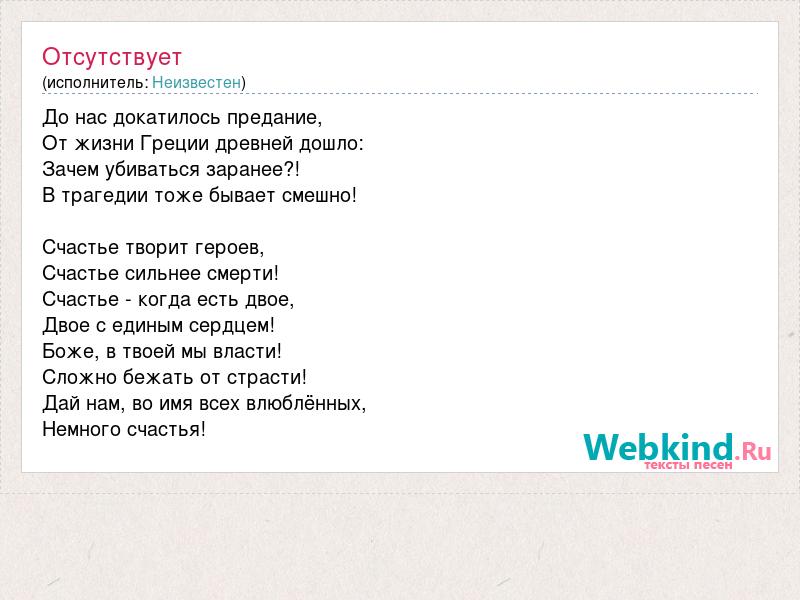 Отсутствует
(исполнитель: Неизвестен)

До нас докатилось предание,
От жизни Греции древней дошло:
Зачем убиваться заранее?!
В трагедии тоже бывает смешно!

Счастье творит героев,
Счастье сильнее смерти!
Счастье - когда есть двое,
Двое с единым сердцем!
Боже, в твоей мы власти!
Сложно бежать от страсти!
Дай нам, во имя всех влюблённых,
Немного счастья!

Webkind.Ru
тексты песен